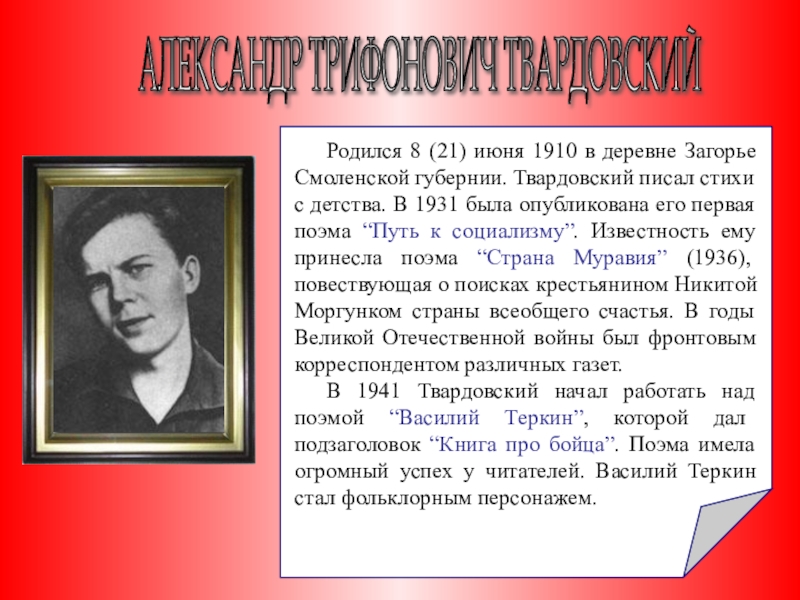 АЛЕКСАНДР ТРИФОНОВИЧ ТВАРДОВСКИЙ

Родился 8 (21) июня 1910 в деревне Загорье Смоленской губернии. Твардовский писал стихи с детства. В 1931 была опубликована его первая поэма “Путь к социализму”. Известность ему принесла поэма “Страна Муравия” (1936), повествующая о поисках крестьянином Никитой Моргунком страны всеобщего счастья. В годы Великой Отечественной войны был фронтовым корреспондентом различных газет.

В 1941 Твардовский начал работать над поэмой “Василий Теркин”, которой дал подзаголовок “Книга про бойца”. Поэма имела огромный успех у читателей. Василий Теркин стал фольклорным персонажем.